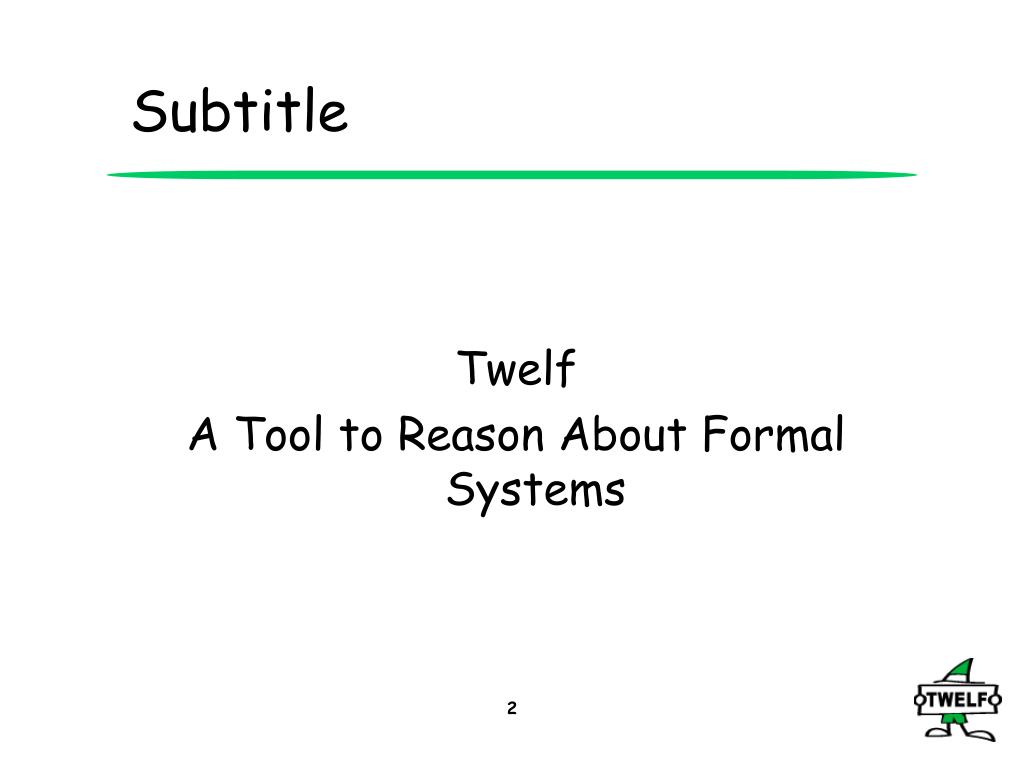 Subtitle

Twelf
A Tool to Reason About Formal Systems

2

TWELF